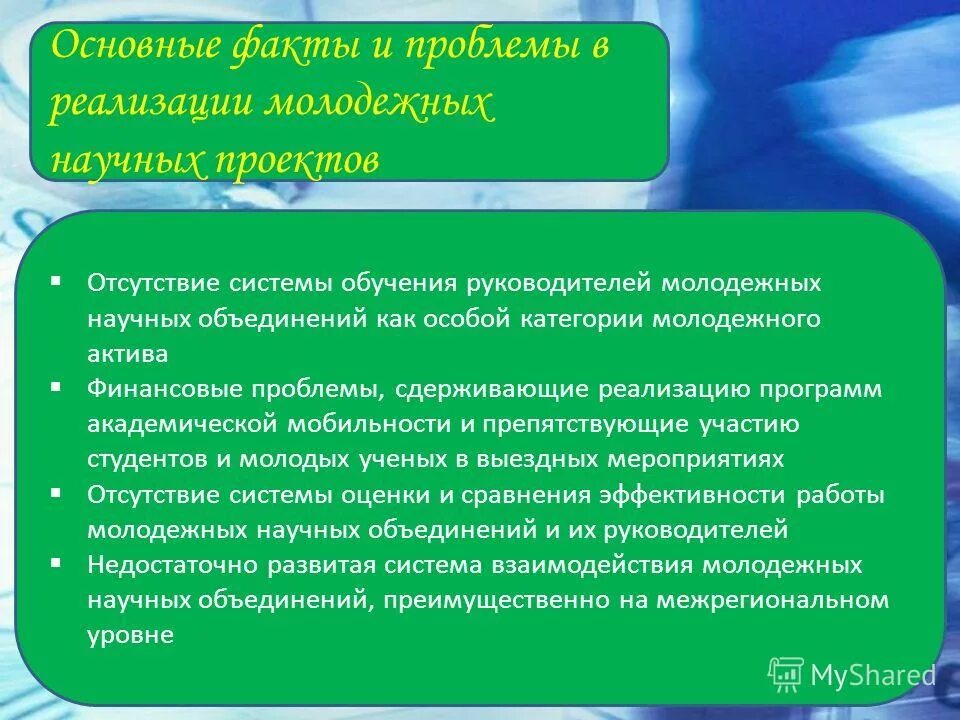 Основные факты и проблемы в реализации молодежных научных проектов

▪ Отсутствие системы обучения руководителей молодежных научных объединений как особой категории молодежного актива
▪ Финансовые проблемы, сдерживающие реализацию программ академической мобильности и препятствующие участию студентов и молодых ученых в выездных мероприятиях
▪ Отсутствие системы оценки и сравнения эффективности работы молодежных научных объединений и их руководителей
▪ Недостаточно развитая система взаимодействия молодежных научных объединений, преимущественно на межрегиональном уровне

MyShared